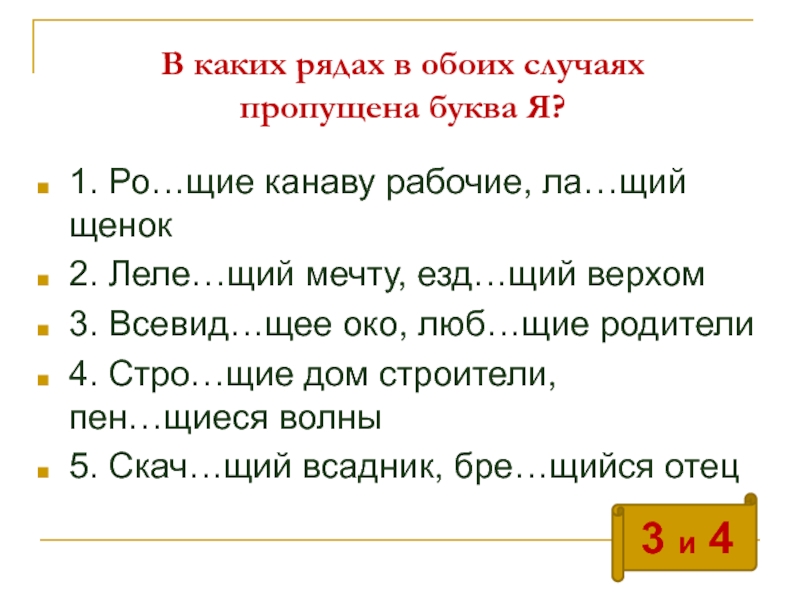 В каких рядах в обоих случаях пропущена буква Я?

1. Ро…щие канаву рабочие, ла…щий щенок

2. Леле…щий мечту, езд…щий верхом

3. Всевид…щее око, люб…щие родители

4. Стро…щие дом строители, пен…щиеся волны

5. Скач…щий всадник, бре…щийся отец

3 и 4